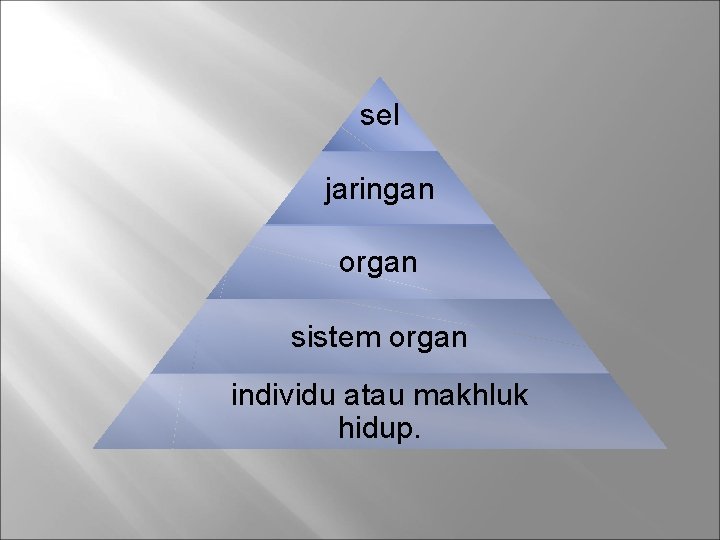 sel

jaringan

organ

sistem organ

individu atau makhluk hidup.